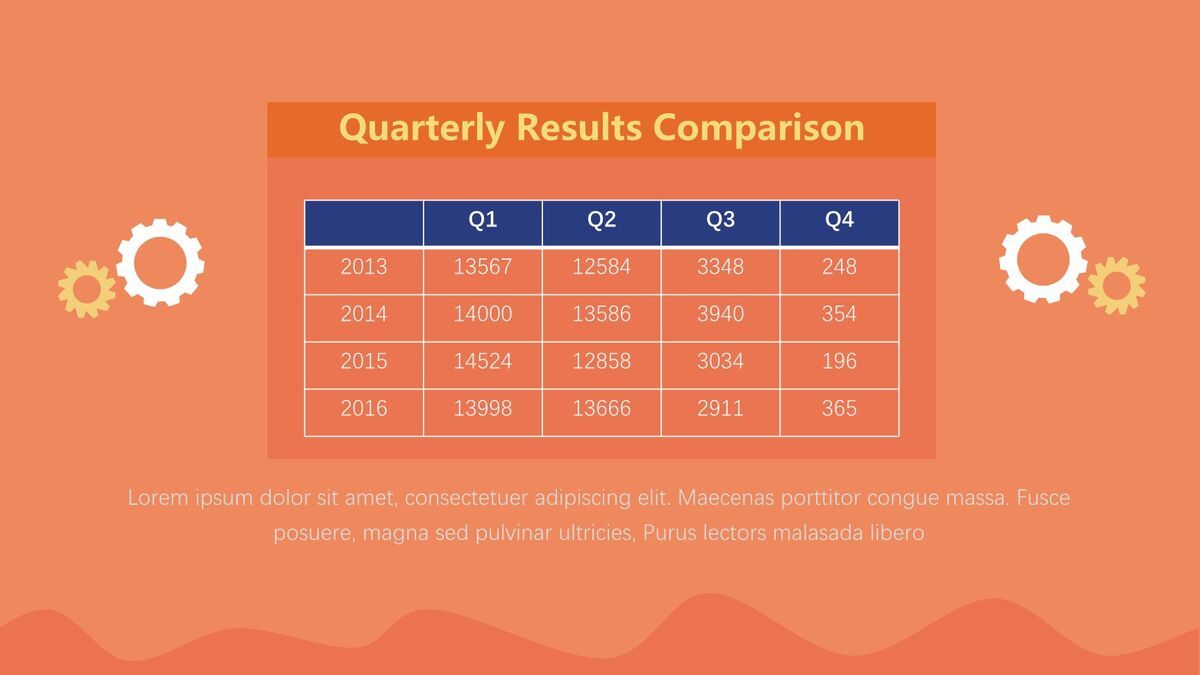 Quarterly Results Comparison

| | Q1 | Q2 | Q3 | Q4 |
|---|---|---|---|---|
| 2013 | 13567 | 12584 | 3348 | 248 |
| 2014 | 14000 | 13586 | 3940 | 354 |
| 2015 | 14524 | 12858 | 3034 | 196 |
| 2016 | 13998 | 13666 | 2911 | 365 |

Lorem ipsum dolor sit amet, consectetuer adipiscing elit. Maecenas porttitor congue massa. Fusce posuere, magna sed pulvinar ultricies, Purus lectors malasada libero